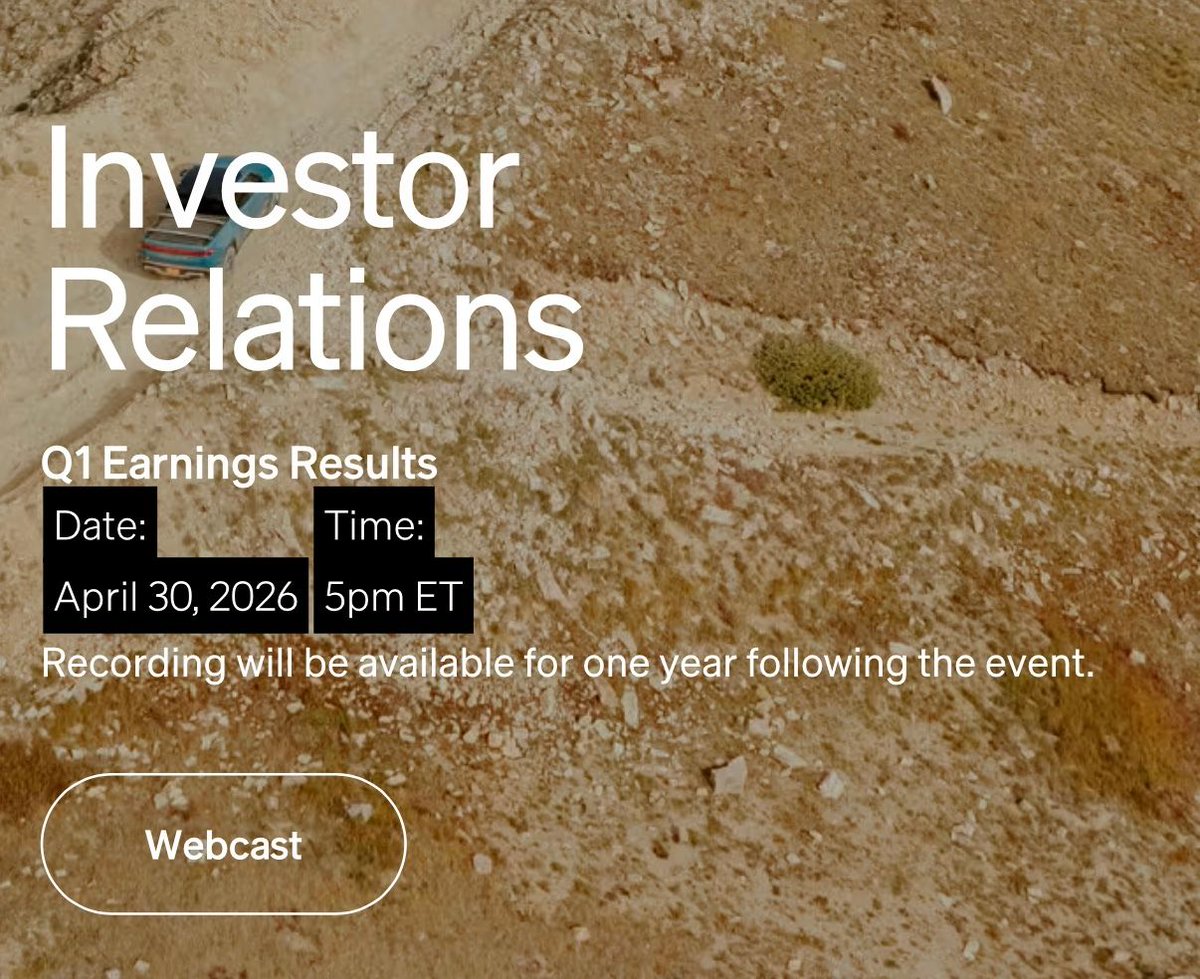 Investor Relations

Q1 Earnings Results

| Date: | Time: |
|---|---|
| April 30, 2026 | 5pm ET |

Recording will be available for one year following the event.

Webcast